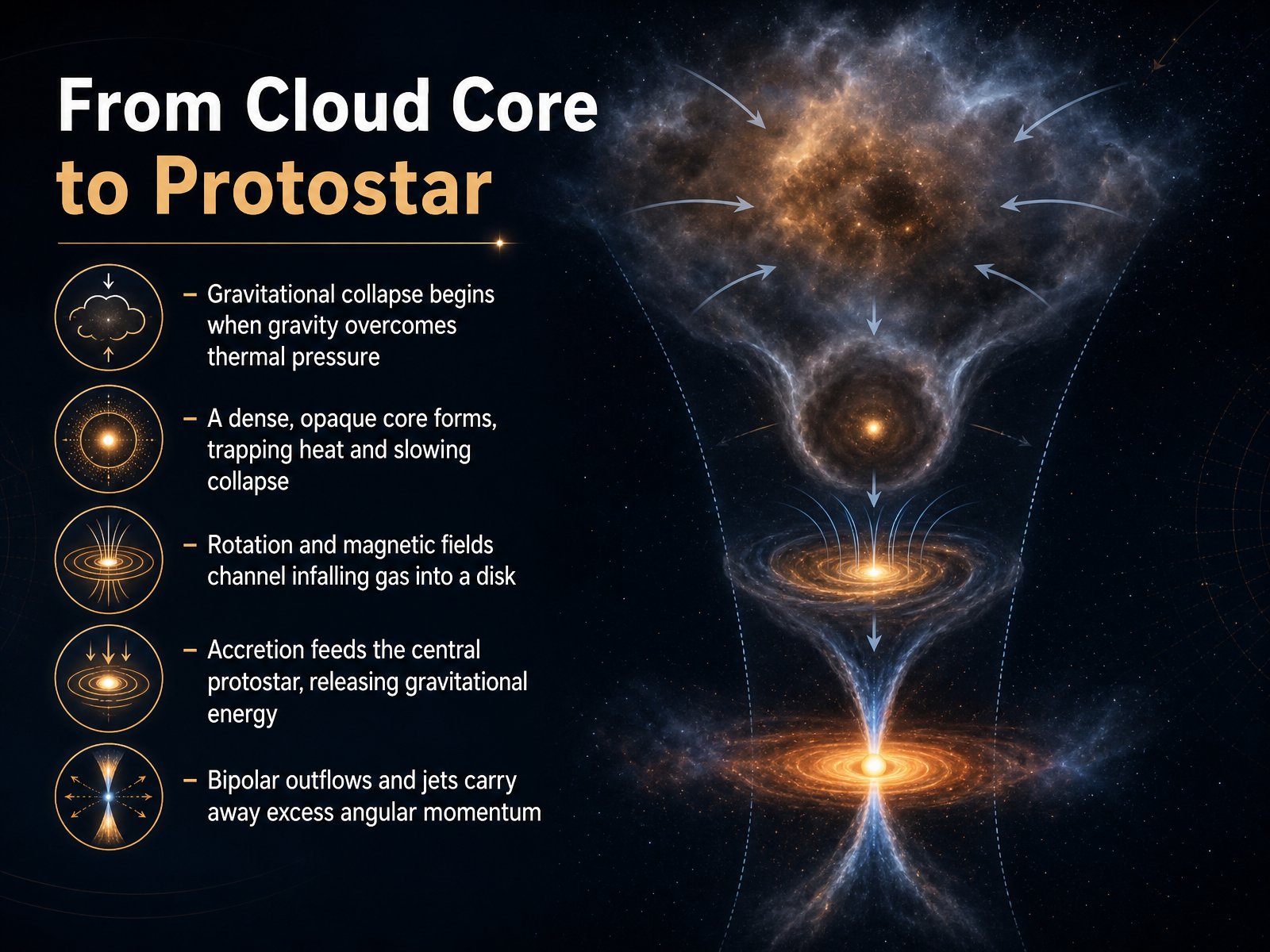 From Cloud Core to Protostar

– Gravitational collapse begins when gravity overcomes thermal pressure

– A dense, opaque core forms, trapping heat and slowing collapse

– Rotation and magnetic fields channel infalling gas into a disk

– Accretion feeds the central protostar, releasing gravitational energy

– Bipolar outflows and jets carry away excess angular momentum